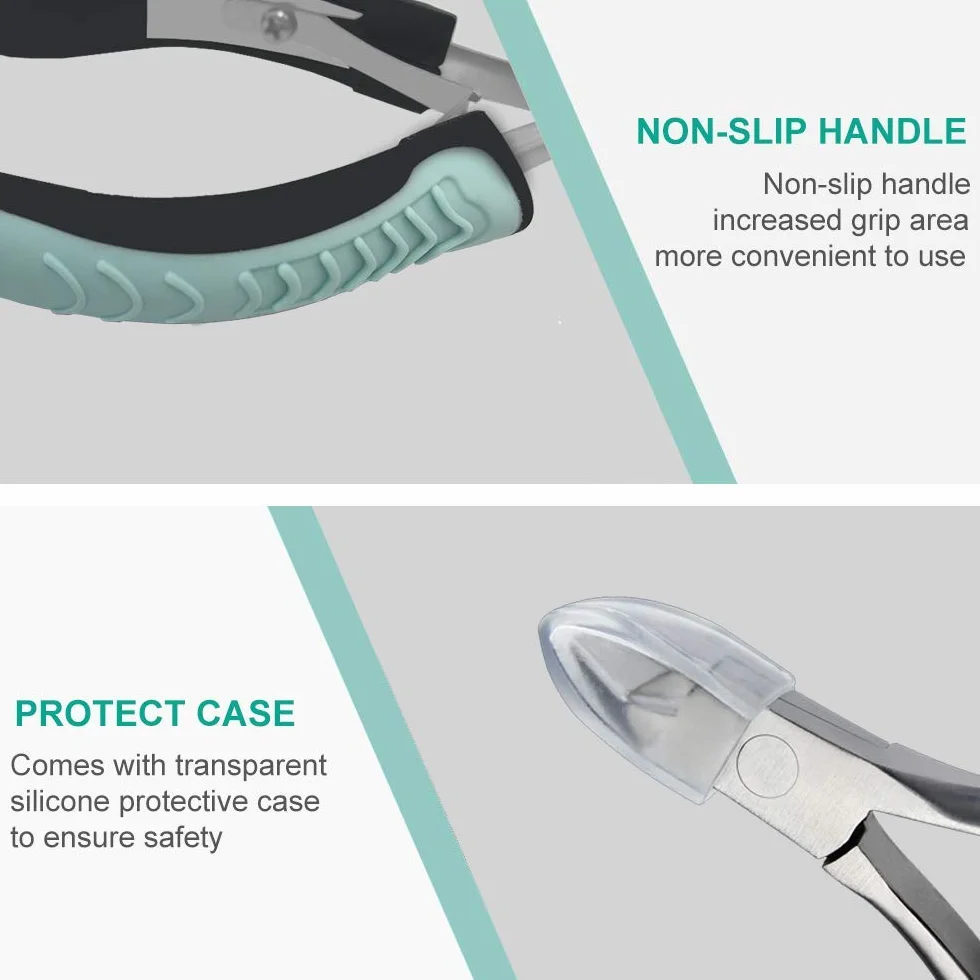 NON-SLIP HANDLE

Non-slip handle increased grip area more convenient to use

PROTECT CASE

Comes with transparent silicone protective case to ensure safety